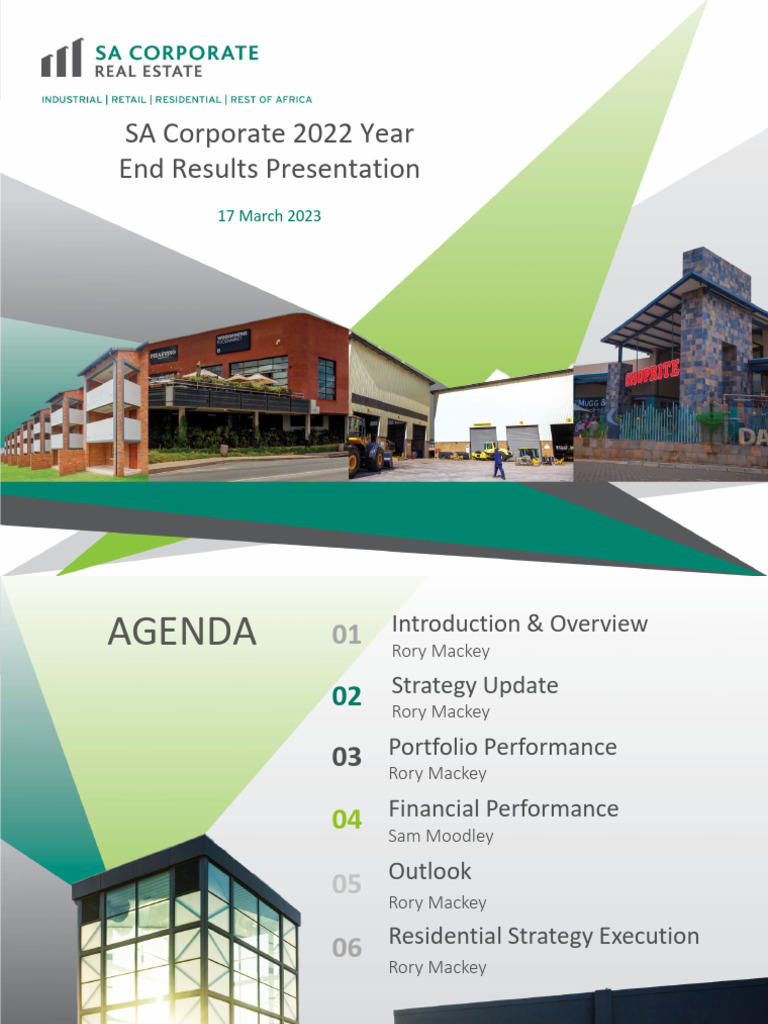 SA CORPORATE
REAL ESTATE
INDUSTRIAL | RETAIL | RESIDENTIAL | REST OF AFRICA

SA Corporate 2022 Year End Results Presentation

17 March 2023

SHOPRITE

AGENDA

01 Introduction & Overview
Rory Mackey

02 Strategy Update
Rory Mackey

03 Portfolio Performance
Rory Mackey

04 Financial Performance
Sam Moodley

05 Outlook
Rory Mackey

06 Residential Strategy Execution
Rory Mackey